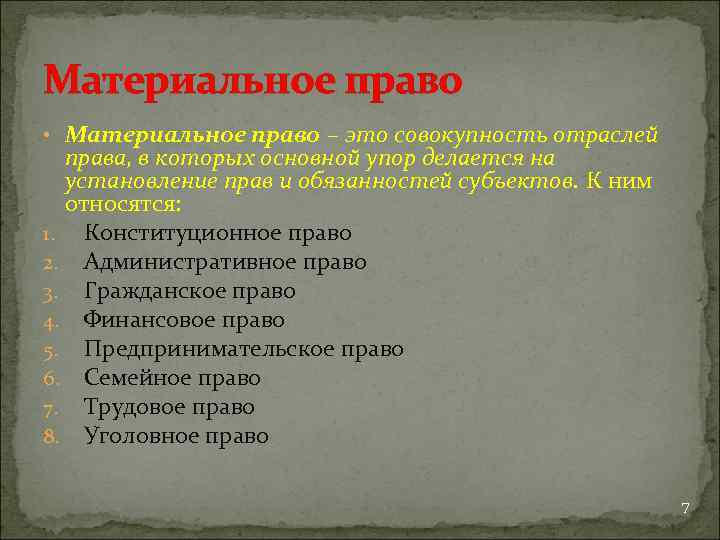 Материальное право

• Материальное право – это совокупность отраслей права, в которых основной упор делается на установление прав и обязанностей субъектов. К ним относятся:
1. Конституционное право
2. Административное право
3. Гражданское право
4. Финансовое право
5. Предпринимательское право
6. Семейное право
7. Трудовое право
8. Уголовное право

7